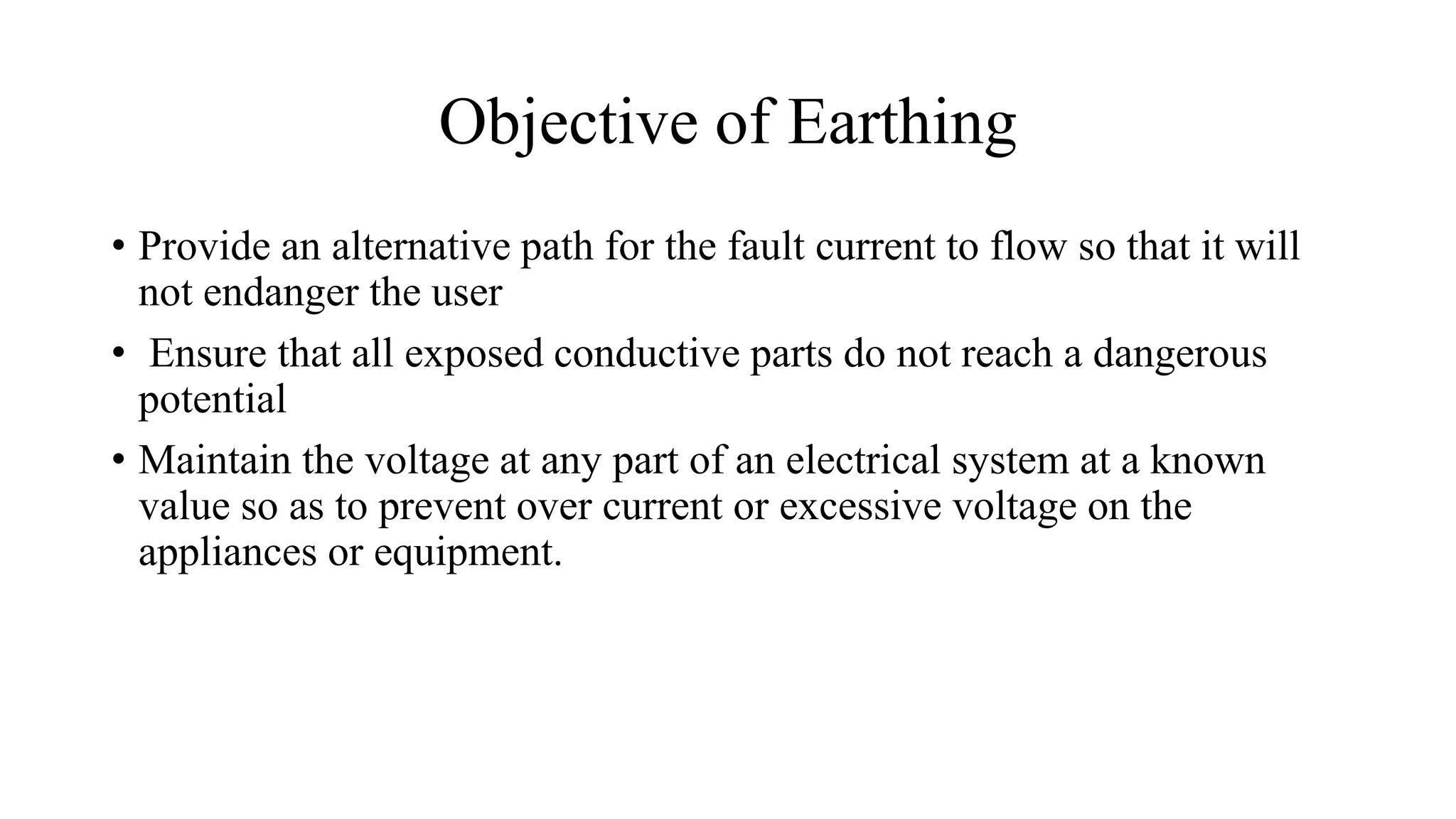 Objective of Earthing

• Provide an alternative path for the fault current to flow so that it will not endanger the user

• Ensure that all exposed conductive parts do not reach a dangerous potential

• Maintain the voltage at any part of an electrical system at a known value so as to prevent over current or excessive voltage on the appliances or equipment.